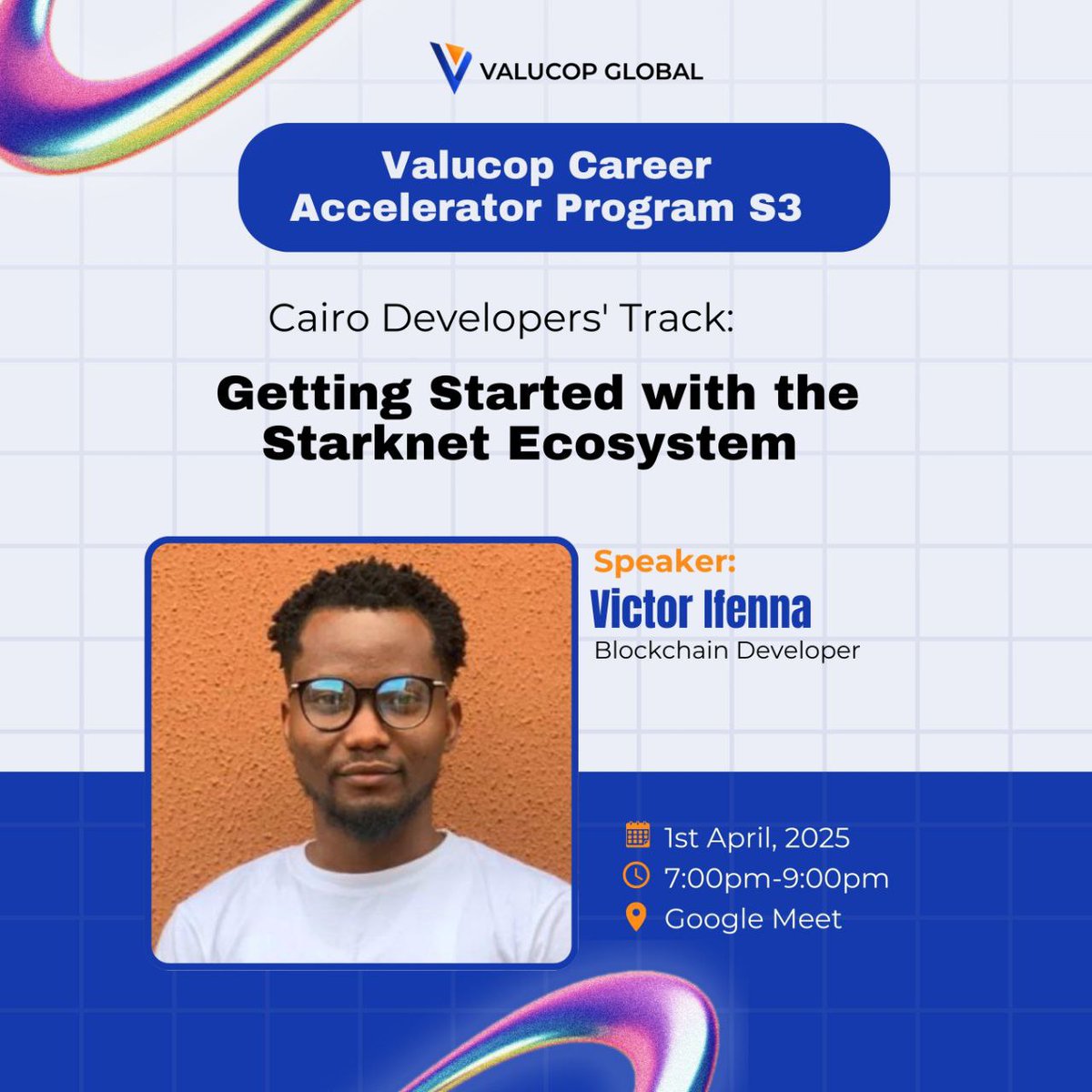 VALUCOP GLOBAL

Valucop Career Accelerator Program S3

Cairo Developers' Track:

Getting Started with the Starknet Ecosystem

Speaker:
Victor Ifenna
Blockchain Developer

1st April, 2025
7:00pm-9:00pm
Google Meet